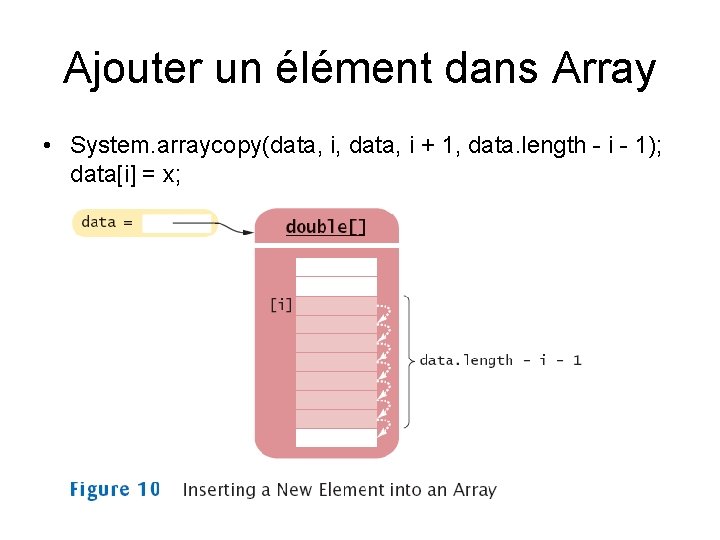 Ajouter un élément dans Array

• System.arraycopy(data, i, data, i + 1, data.length - i - 1);
data[i] = x;

data =

double[]

[i]

data.length - i - 1

Figure 10 Inserting a New Element into an Array